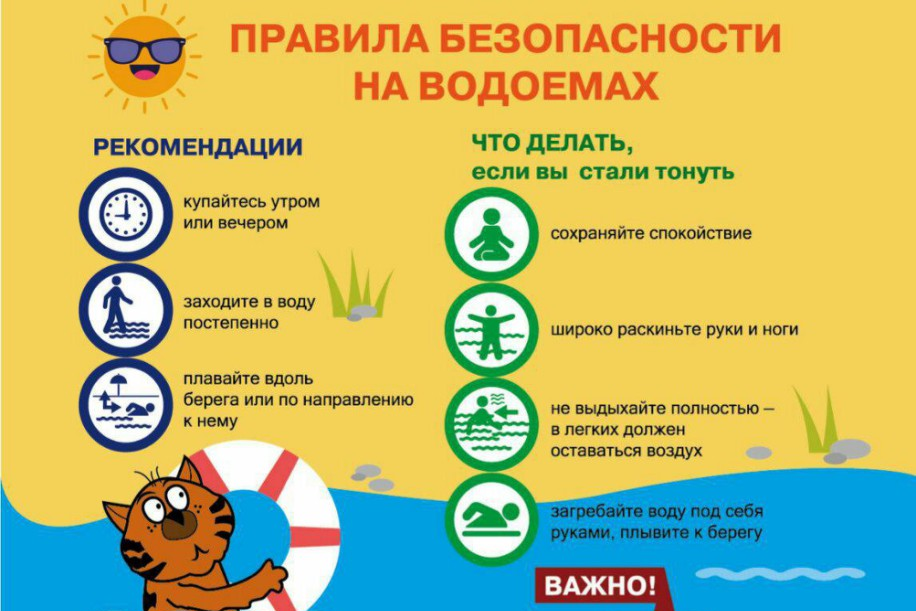 ПРАВИЛА БЕЗОПАСНОСТИ НА ВОДОЕМАХ

РЕКОМЕНДАЦИИ

купайтесь утром или вечером

заходите в воду постепенно

плавайте вдоль берега или по направлению к нему

ЧТО ДЕЛАТЬ, если вы стали тонуть

сохраняйте спокойствие

широко раскиньте руки и ноги

не выдыхайте полностью – в легких должен оставаться воздух

загребайте воду под себя руками, плывите к берегу

ВАЖНО!